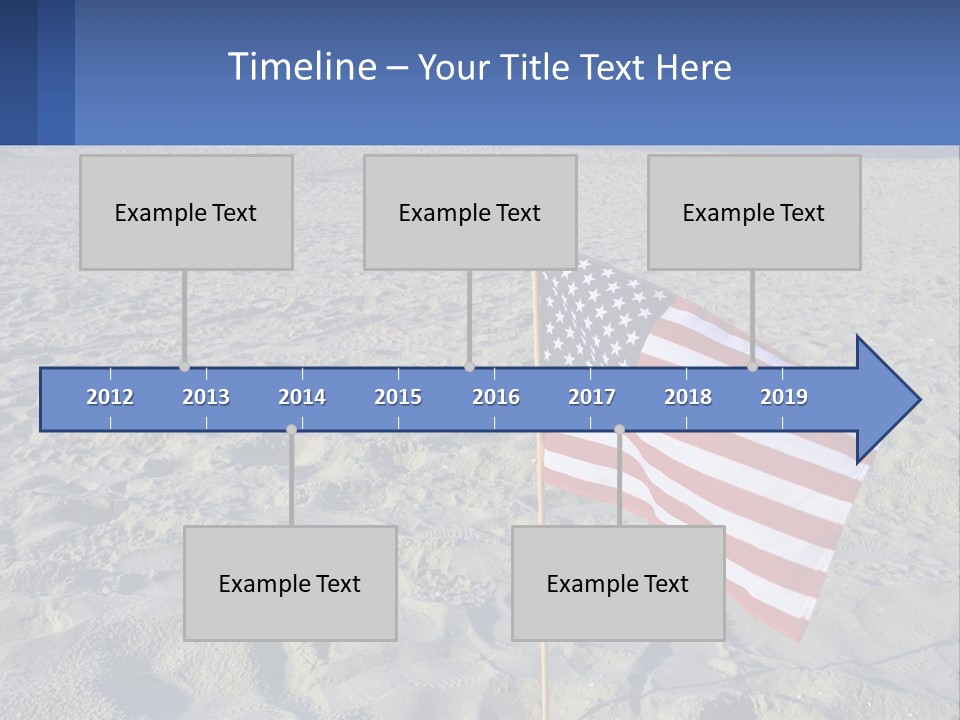 Timeline – Your Title Text Here

Example Text

Example Text

Example Text

2012 2013 2014 2015 2016 2017 2018 2019

Example Text

Example Text